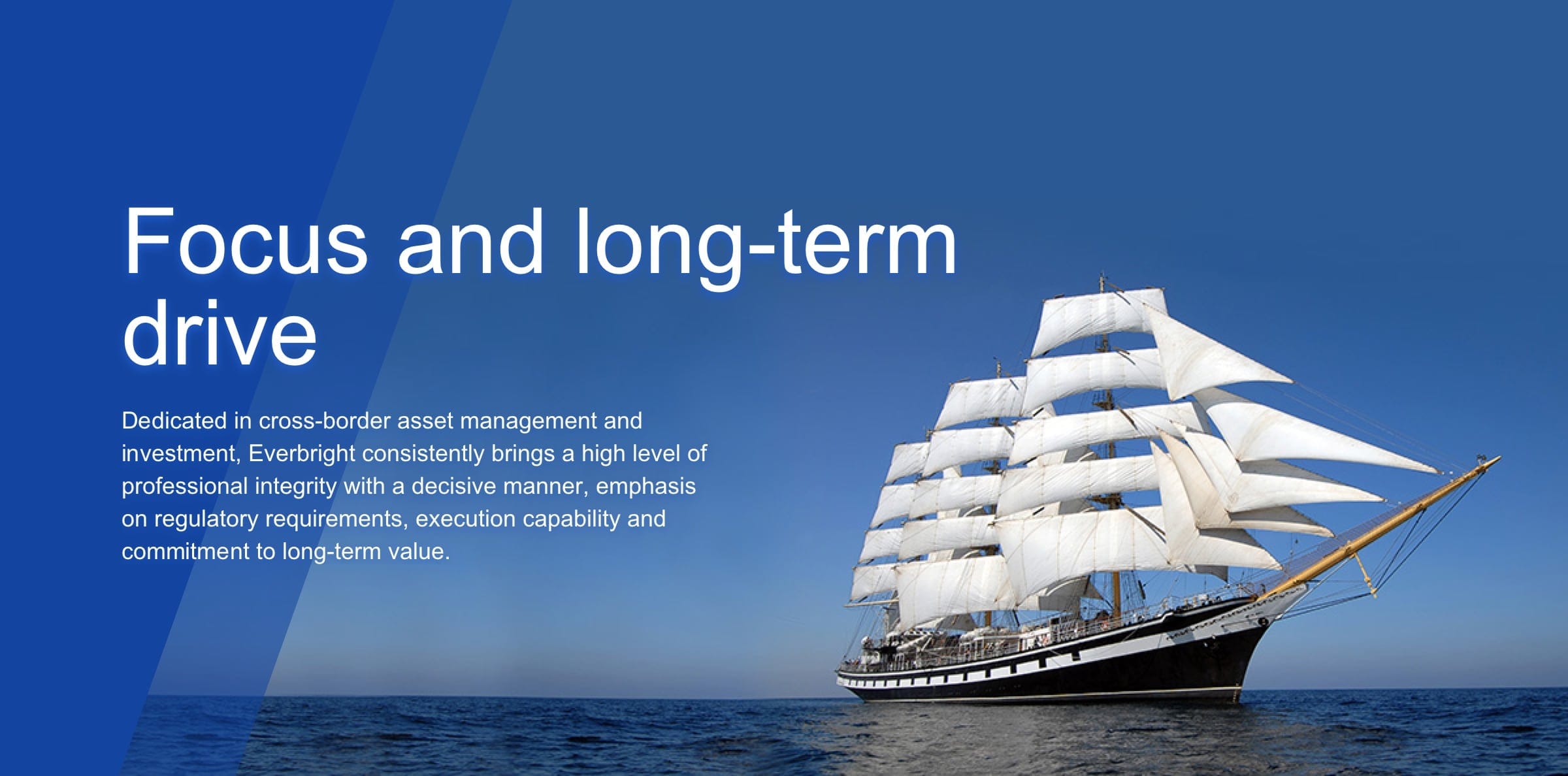 Focus and long-term drive

Dedicated in cross-border asset management and investment, Everbright consistently brings a high level of professional integrity with a decisive manner, emphasis on regulatory requirements, execution capability and commitment to long-term value.